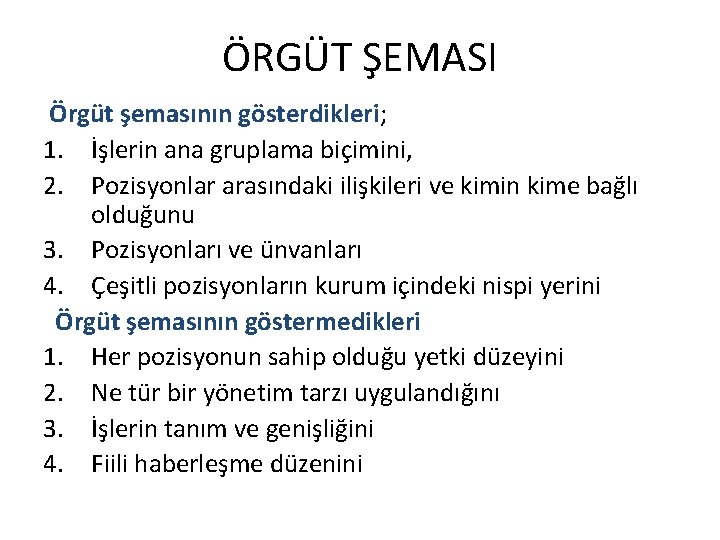 ÖRGÜT ŞEMASI

Örgüt şemasının gösterdikleri;

1. İşlerin ana gruplama biçimini,
2. Pozisyonlar arasındaki ilişkileri ve kimin kime bağlı olduğunu
3. Pozisyonları ve ünvanları
4. Çeşitli pozisyonların kurum içindeki nispi yerini

Örgüt şemasının göstermedikleri

1. Her pozisyonun sahip olduğu yetki düzeyini
2. Ne tür bir yönetim tarzı uygulandığını
3. İşlerin tanım ve genişliğini
4. Fiili haberleşme düzenini